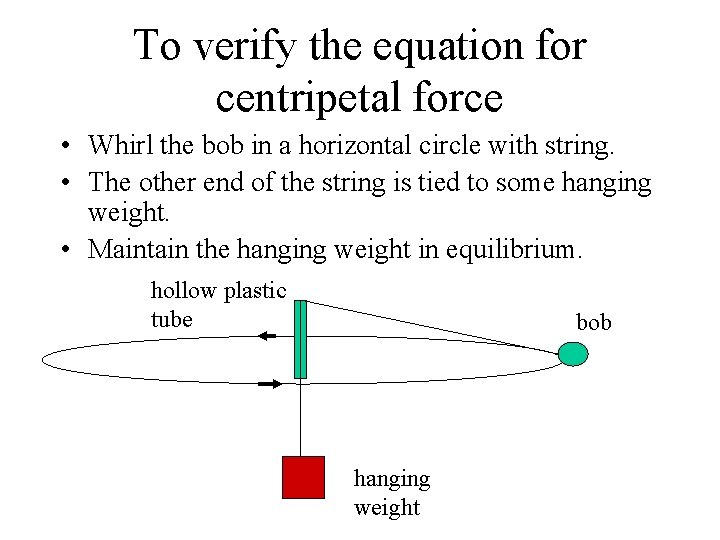 To verify the equation for centripetal force

• Whirl the bob in a horizontal circle with string.
• The other end of the string is tied to some hanging weight.
• Maintain the hanging weight in equilibrium.

hollow plastic tube

bob

hanging weight